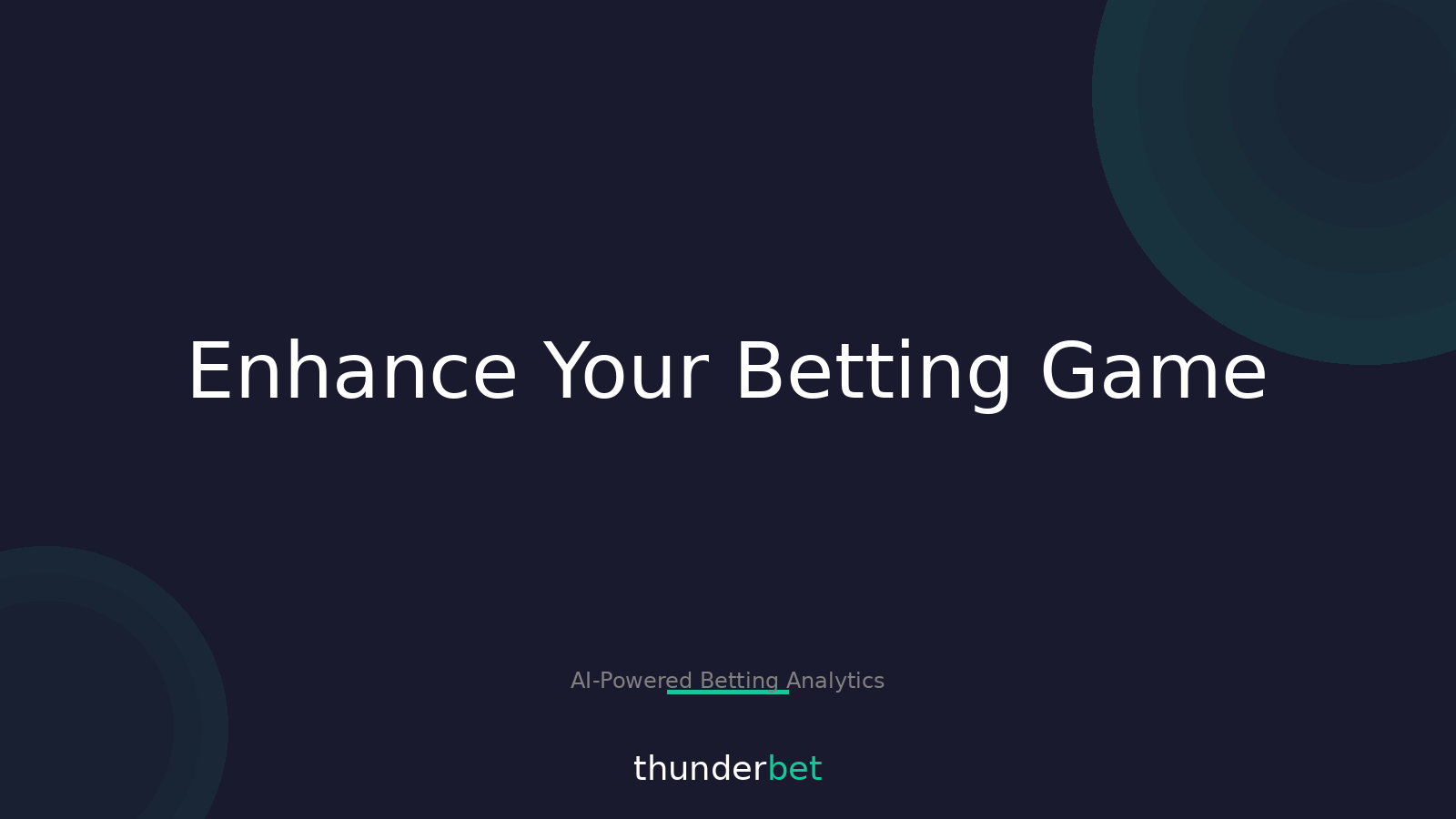 Enhance Your Betting Game

AI-Powered Betting Analytics

thunderbet